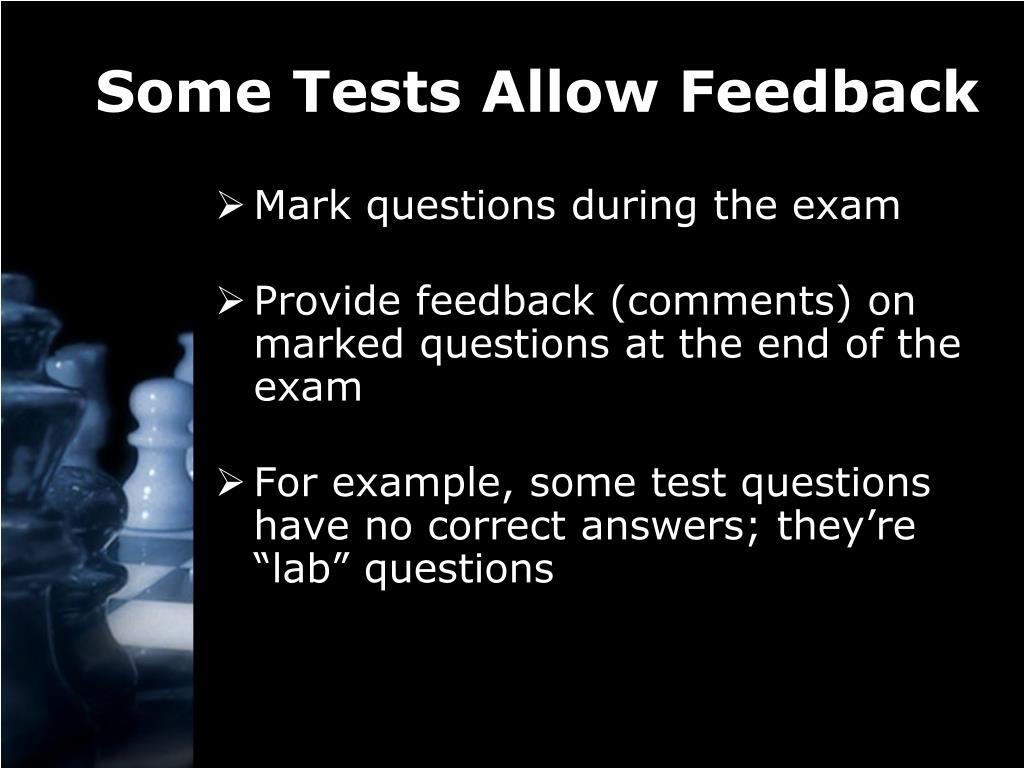 Some Tests Allow Feedback

➢ Mark questions during the exam

➢ Provide feedback (comments) on marked questions at the end of the exam

➢ For example, some test questions have no correct answers; they’re “lab” questions